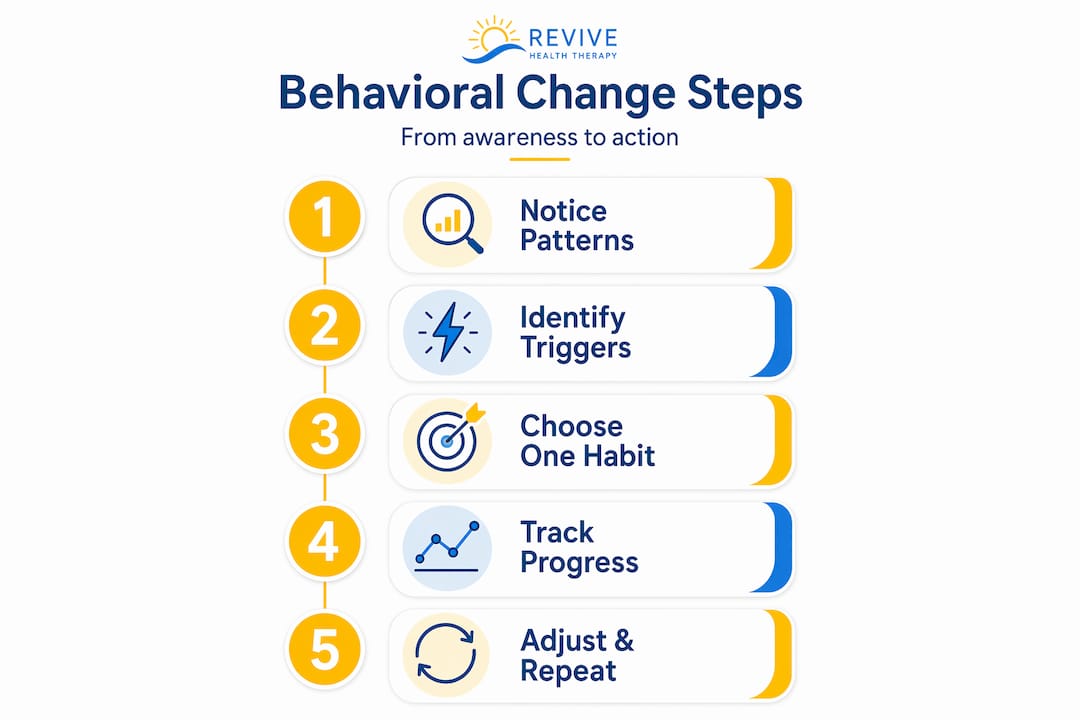 REVIVE
HEALTH THERAPY

Behavioral Change Steps

From awareness to action

1
Notice Patterns

2
Identify Triggers

3
Choose One Habit

4
Track Progress

5
Adjust & Repeat